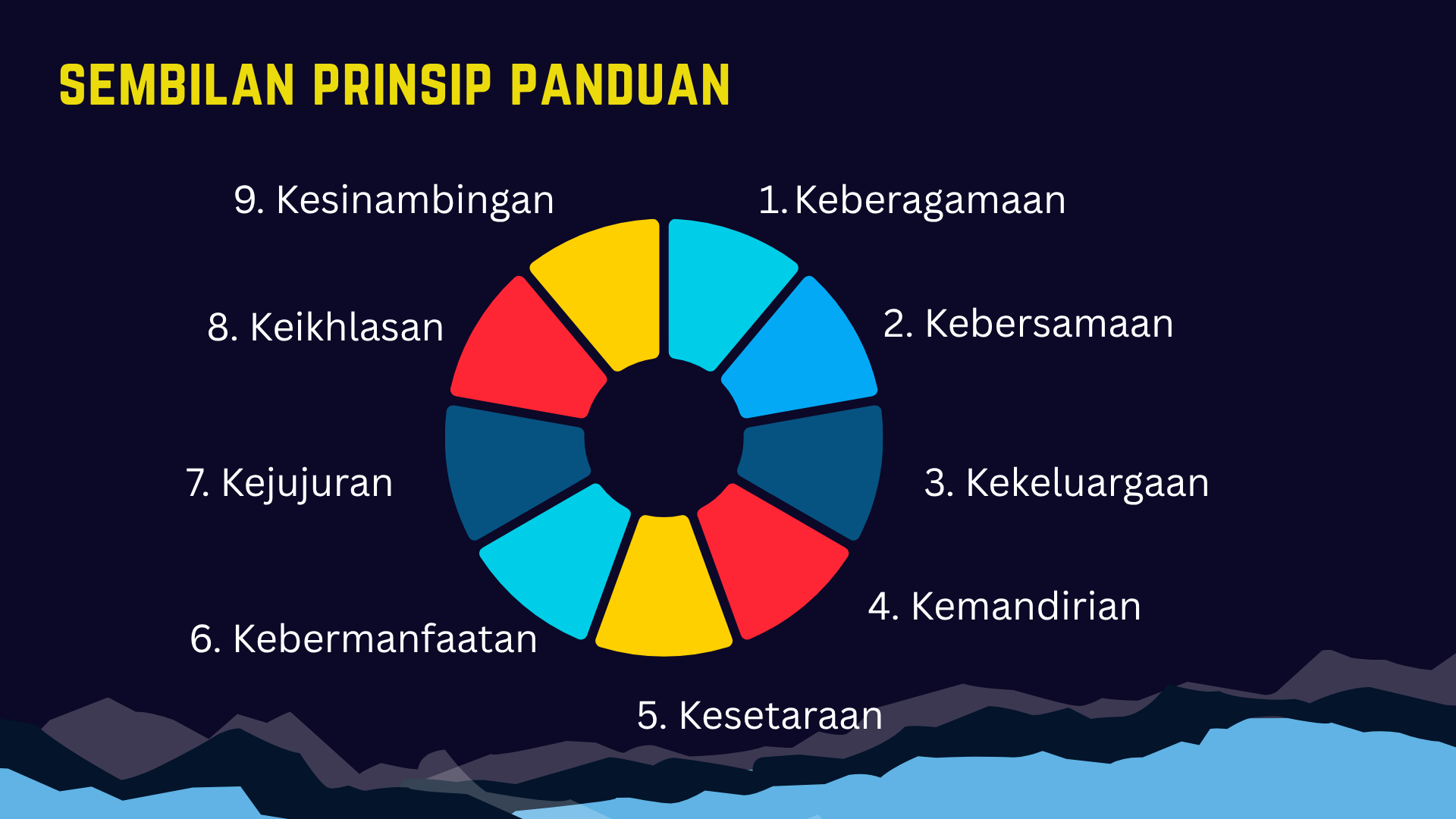 SEMBILAN PRINSIP PANDUAN

1. Keberagamaan

2. Kebersamaan

3. Kekeluargaan

4. Kemandirian

5. Kesetaraan

6. Kebermanfaatan

7. Kejujuran

8. Keikhlasan

9. Kesinambingan